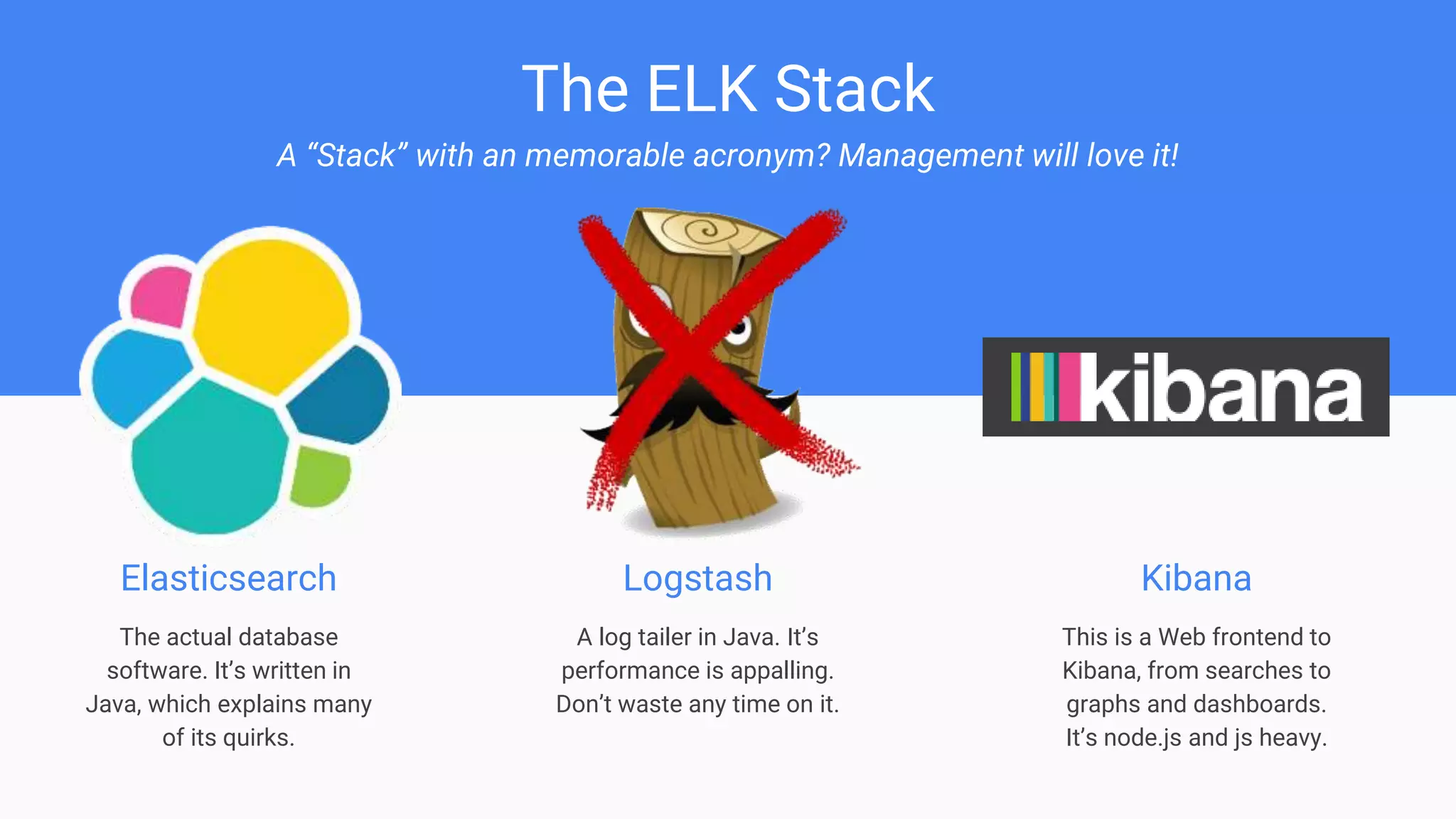 The ELK Stack

A “Stack” with an memorable acronym? Management will love it!

kibana

Elasticsearch

The actual database software. It’s written in Java, which explains many of its quirks.

Logstash

A log tailer in Java. It’s performance is appalling. Don’t waste any time on it.

Kibana

This is a Web frontend to Kibana, from searches to graphs and dashboards. It’s node.js and js heavy.